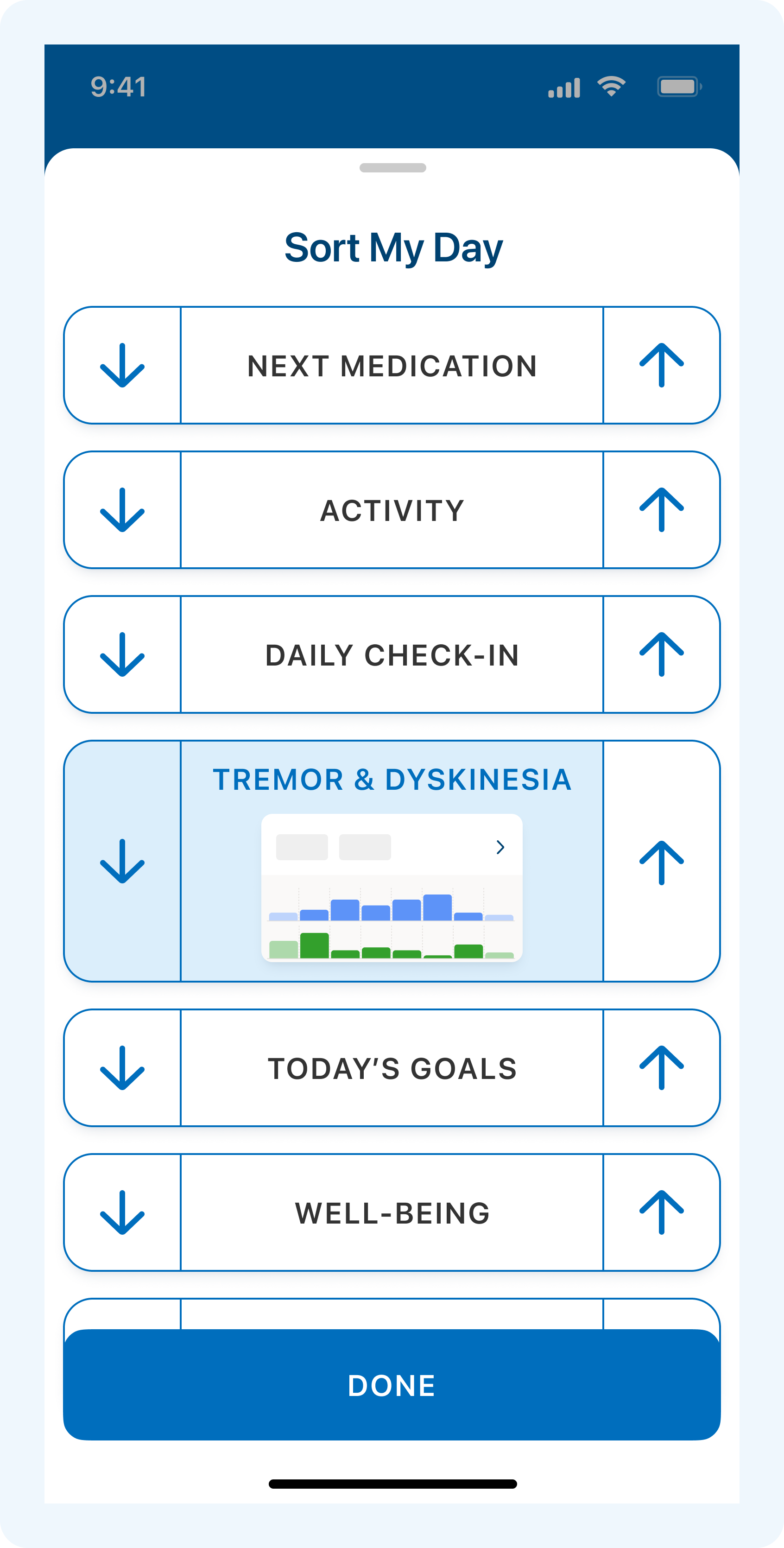 9:41

Sort My Day

NEXT MEDICATION

ACTIVITY

DAILY CHECK-IN

TREMOR & DYSKINESIA

TODAY'S GOALS

WELL-BEING

DONE